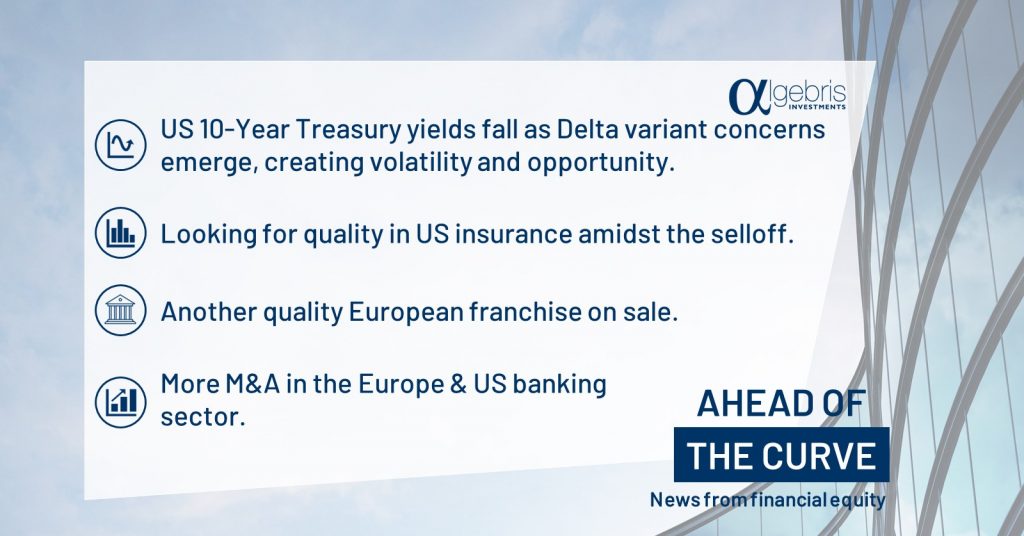 αlgebris INVESTMENTS

US 10-Year Treasury yields fall as Delta variant concerns emerge, creating volatility and opportunity.

Looking for quality in US insurance amidst the selloff.

Another quality European franchise on sale.

More M&A in the Europe & US banking sector.

AHEAD OF THE CURVE

News from financial equity